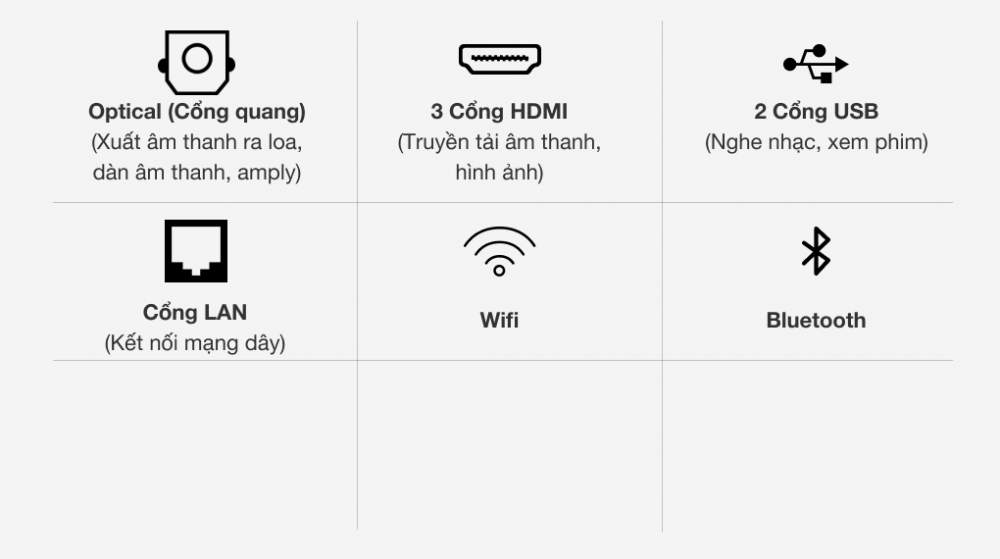 Optical (Cổng quang)
(Xuất âm thanh ra loa, dàn âm thanh, amply)

3 Cổng HDMI
(Truyền tải âm thanh, hình ảnh)

2 Cổng USB
(Nghe nhạc, xem phim)

Cổng LAN
(Kết nối mạng dây)

Wifi

Bluetooth